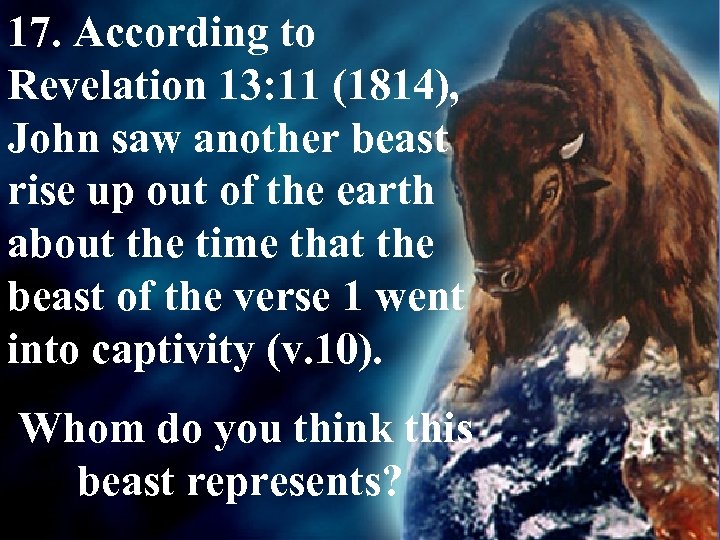 17. According to Revelation 13:11 (1814), John saw another beast rise up out of the earth about the time that the beast of the verse 1 went into captivity (v.10).

Whom do you think this beast represents?